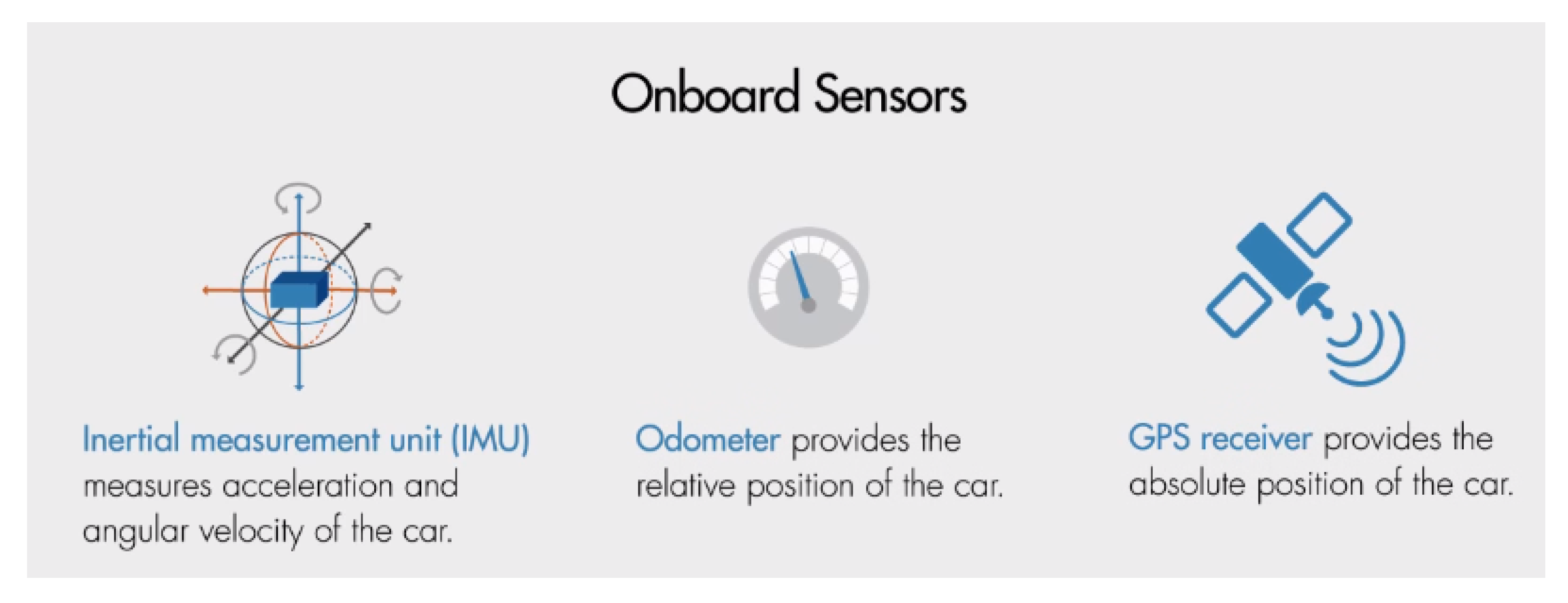 Onboard Sensors

Inertial measurement unit (IMU) measures acceleration and angular velocity of the car.

Odometer provides the relative position of the car.

GPS receiver provides the absolute position of the car.